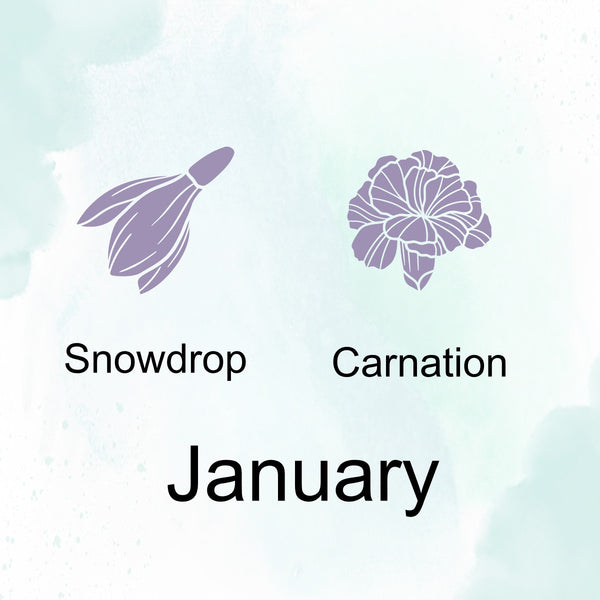 Snowdrop

Carnation

January